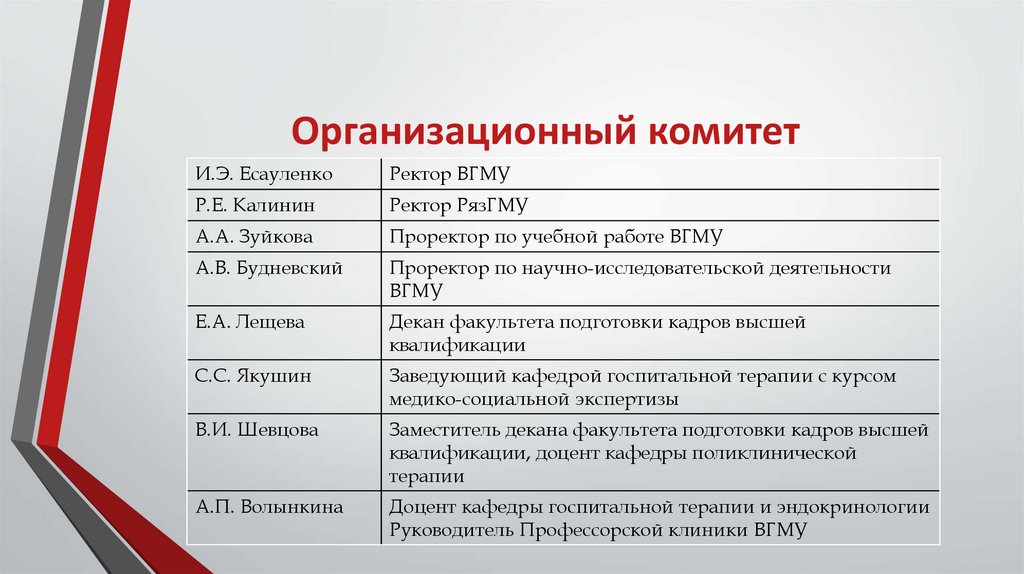 Организационный комитет

| | |
|---|---|
| И.Э. Есауленко | Ректор ВГМУ |
| Р.Е. Калинин | Ректор РязГМУ |
| А.А. Зуйкова | Проректор по учебной работе ВГМУ |
| А.В. Будневский | Проректор по научно-исследовательской деятельности ВГМУ |
| Е.А. Лещева | Декан факультета подготовки кадров высшей квалификации |
| С.С. Якушин | Заведующий кафедрой госпитальной терапии с курсом медико-социальной экспертизы |
| В.И. Шевцова | Заместитель декана факультета подготовки кадров высшей квалификации, доцент кафедры поликлинической терапии |
| А.П. Волынкина | Доцент кафедры госпитальной терапии и эндокринологии Руководитель Профессорской клиники ВГМУ |